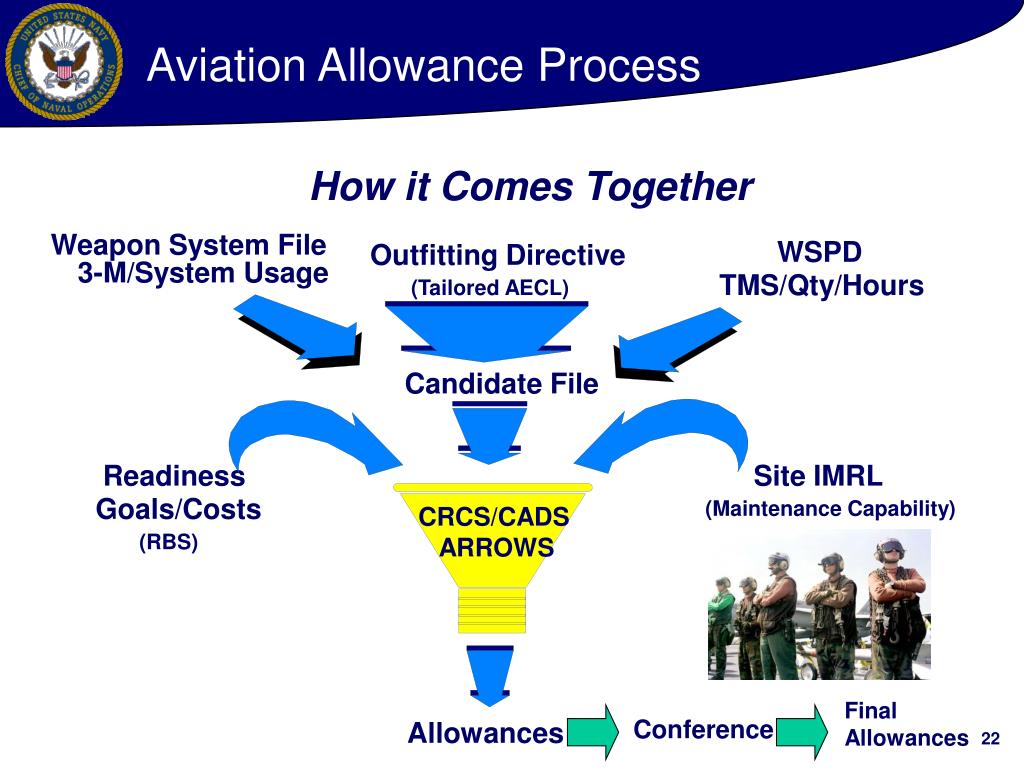 UNITED STATES NAVY CHIEF OF NAVAL OPERATIONS

Aviation Allowance Process

How it Comes Together

Weapon System File
3-M/System Usage

Outfitting Directive
(Tailored AECL)

WSPD
TMS/Qty/Hours

Candidate File

Readiness
Goals/Costs
(RBS)

CRCS/CADS
ARROWS

Site IMRL
(Maintenance Capability)

Allowances

Conference

Final
Allowances

22